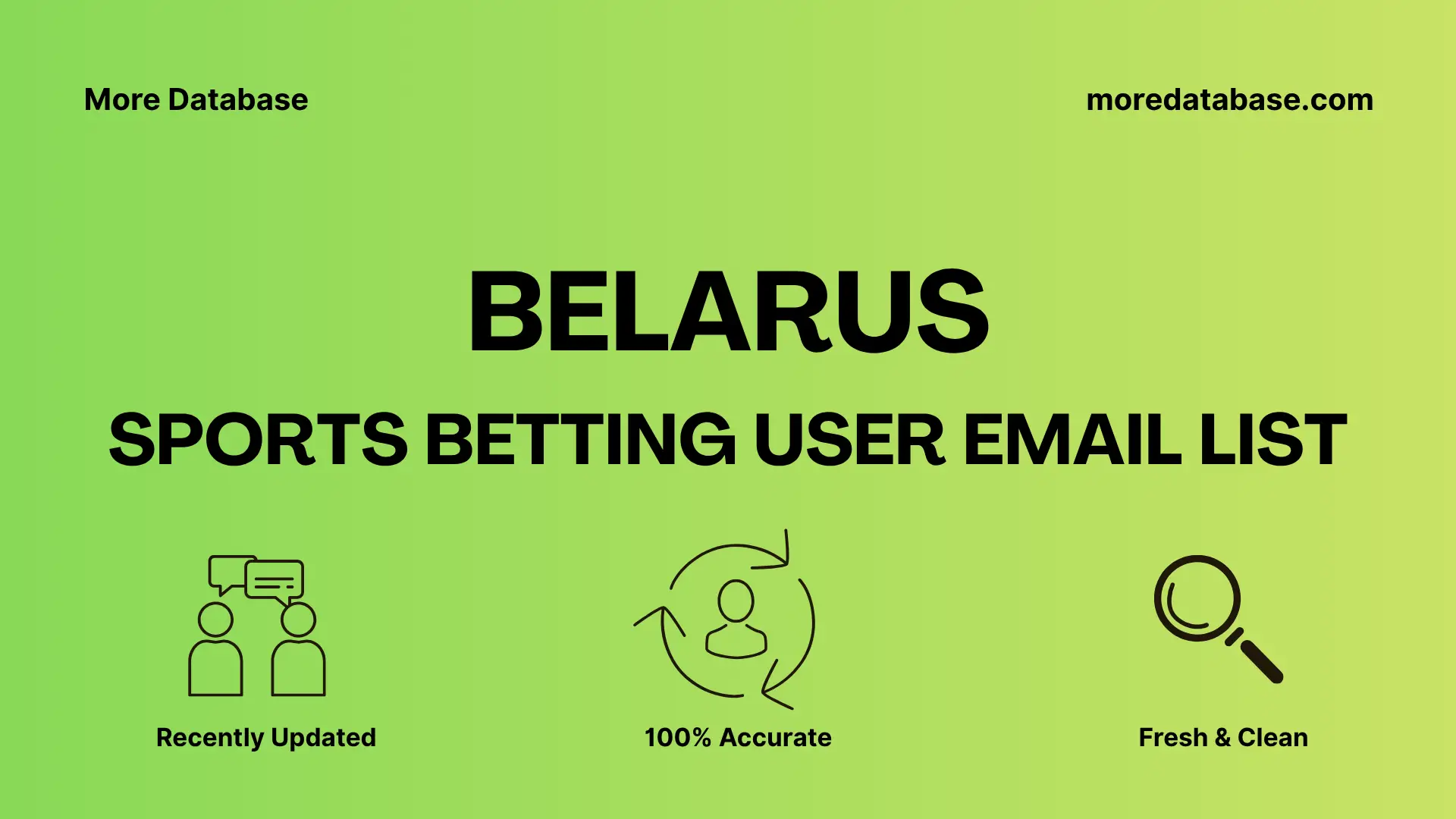 More Database

moredatabase.com

BELARUS

SPORTS BETTING USER EMAIL LIST

Recently Updated

100% Accurate

Fresh & Clean